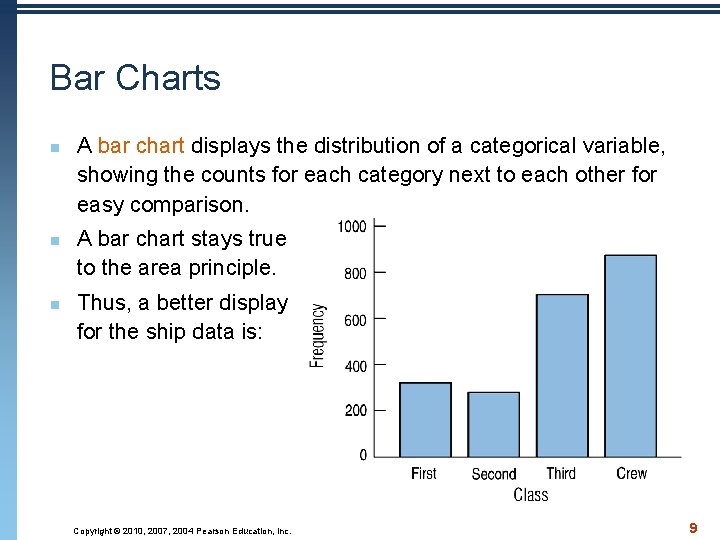 Bar Charts

A bar chart displays the distribution of a categorical variable, showing the counts for each category next to each other for easy comparison.

A bar chart stays true to the area principle.

Thus, a better display for the ship data is:

1000
800
600
400
200
0
Frequency
First
Second
Third
Crew
Class

Copyright © 2010, 2007, 2004 Pearson Education, Inc.

9